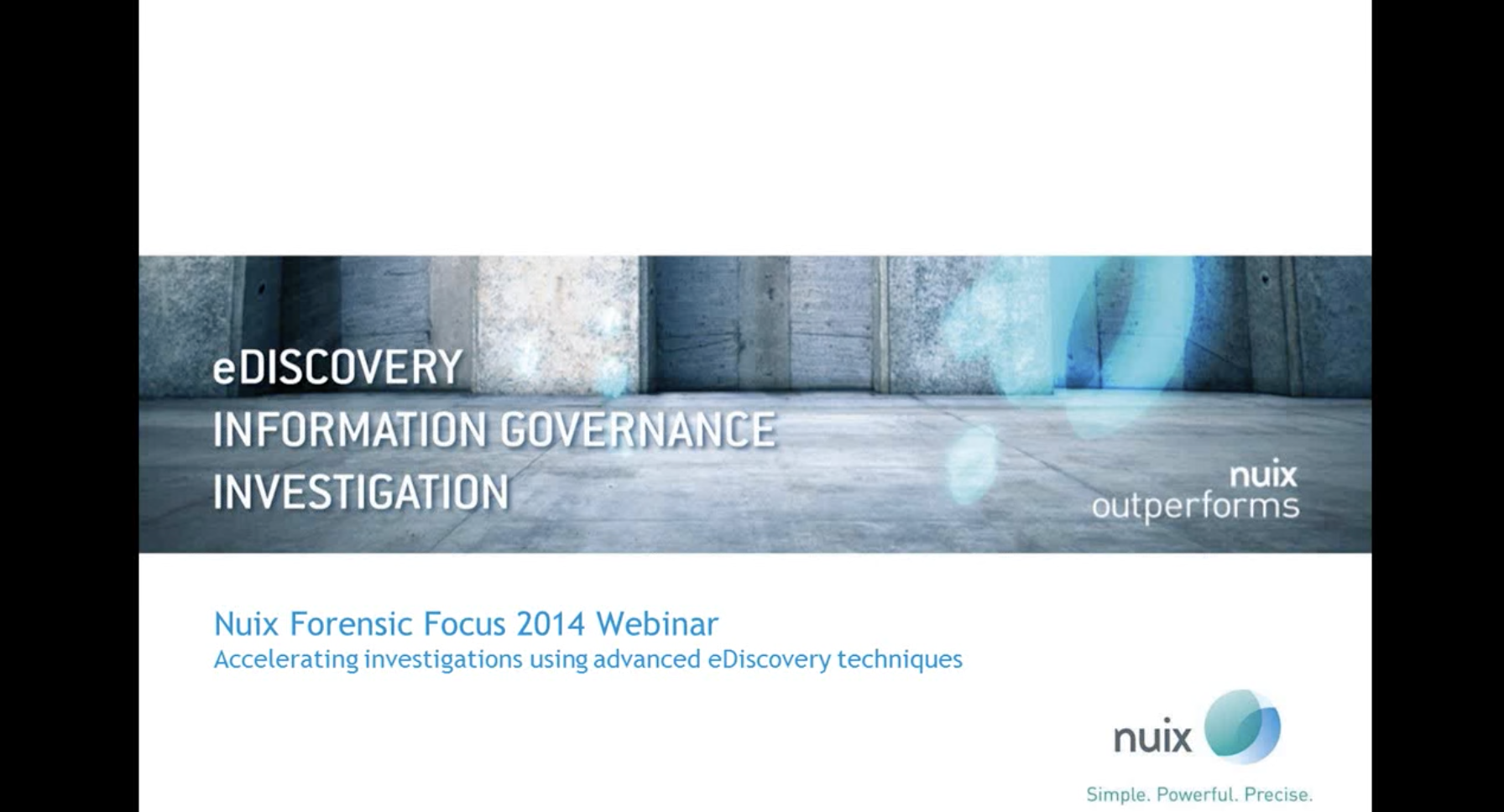 eDISCOVERY
INFORMATION GOVERNANCE
INVESTIGATION

nuix
outperforms

Nuix Forensic Focus 2014 Webinar
Accelerating investigations using advanced eDiscovery techniques

nuix

Simple. Powerful. Precise.